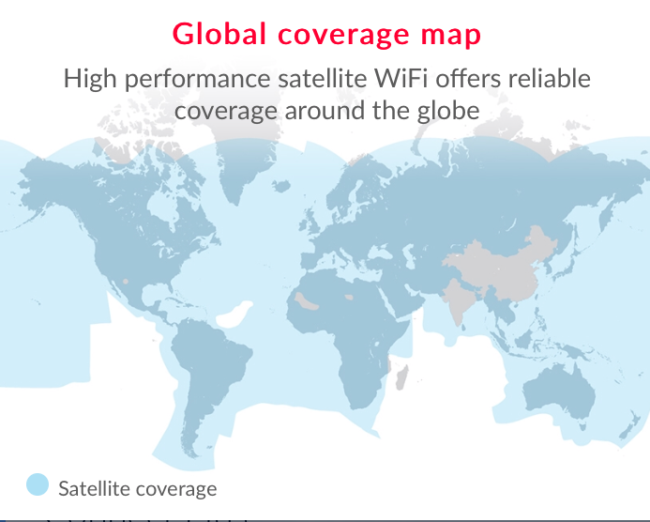 Global coverage map

High performance satellite WiFi offers reliable coverage around the globe

Satellite coverage